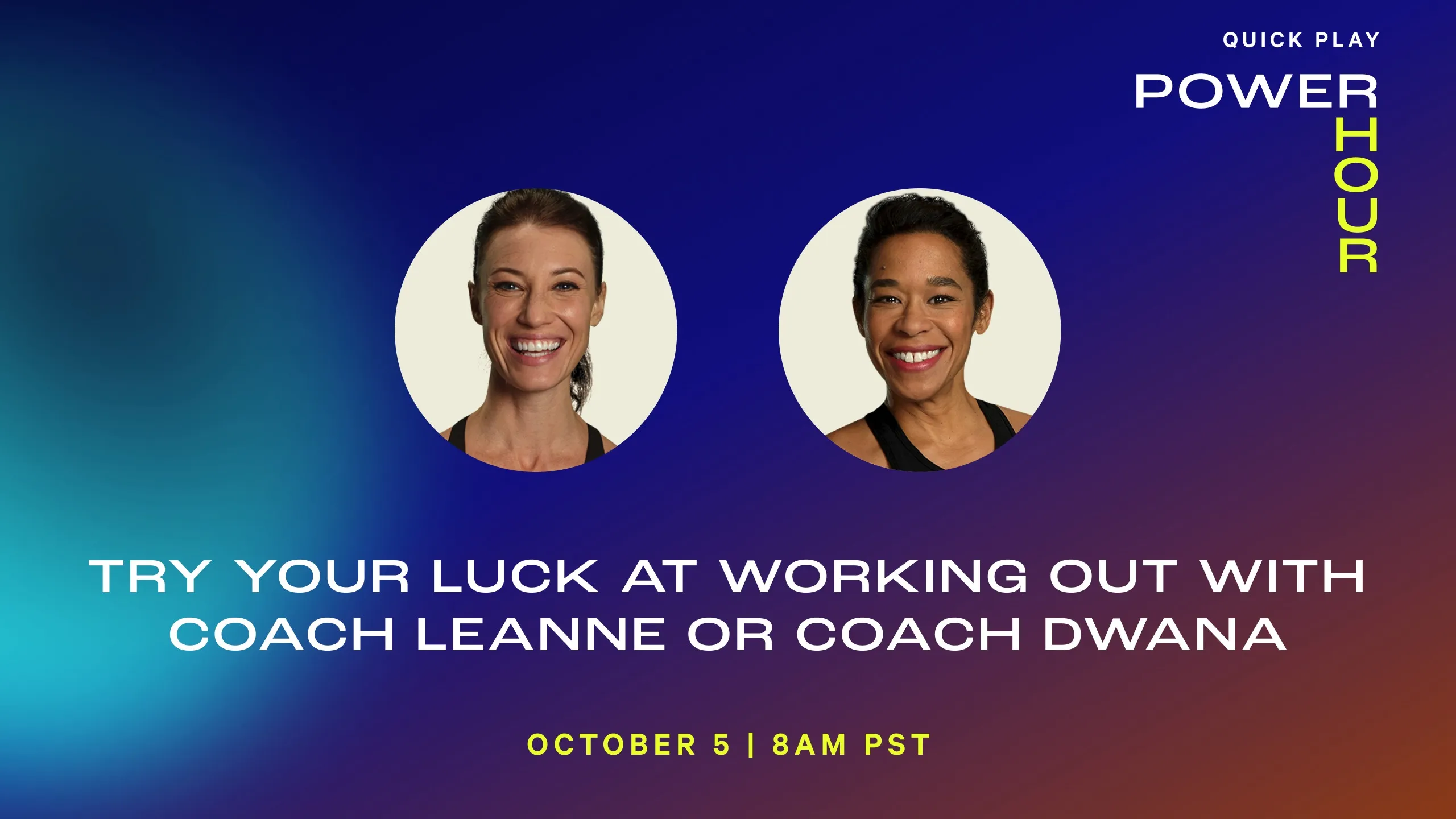 QUICK PLAY
POWER
HOUR

TRY YOUR LUCK AT WORKING OUT WITH COACH LEANNE OR COACH DWANA

OCTOBER 5 | 8AM PST